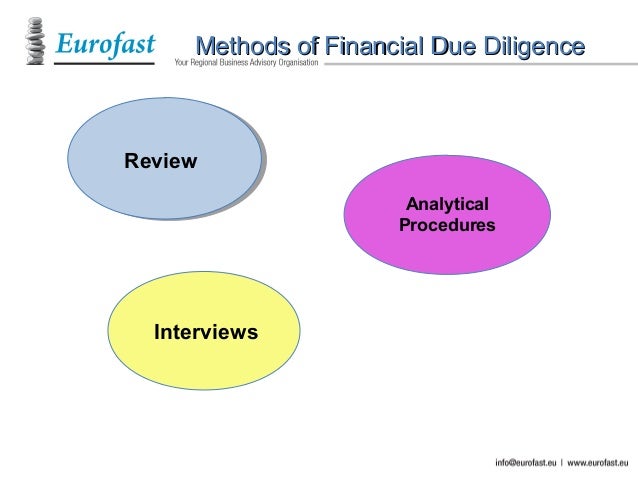 Eurofast
Your Regional Business Advisory Organisation

Methods of Financial Due Diligence

Review

Analytical Procedures

Interviews

info@eurofast.eu | www.eurofast.eu